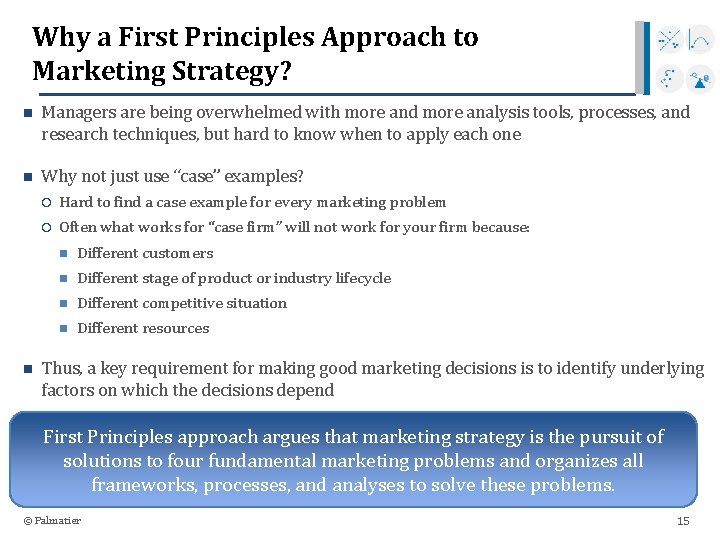 Why a First Principles Approach to Marketing Strategy?

Managers are being overwhelmed with more and more analysis tools, processes, and research techniques, but hard to know when to apply each one

Why not just use "case" examples?

Hard to find a case example for every marketing problem

Often what works for "case firm" will not work for your firm because:

Different customers

Different stage of product or industry lifecycle

Different competitive situation

Different resources

Thus, a key requirement for making good marketing decisions is to identify underlying factors on which the decisions depend

First Principles approach argues that marketing strategy is the pursuit of solutions to four fundamental marketing problems and organizes all frameworks, processes, and analyses to solve these problems.

© Palmatier

15